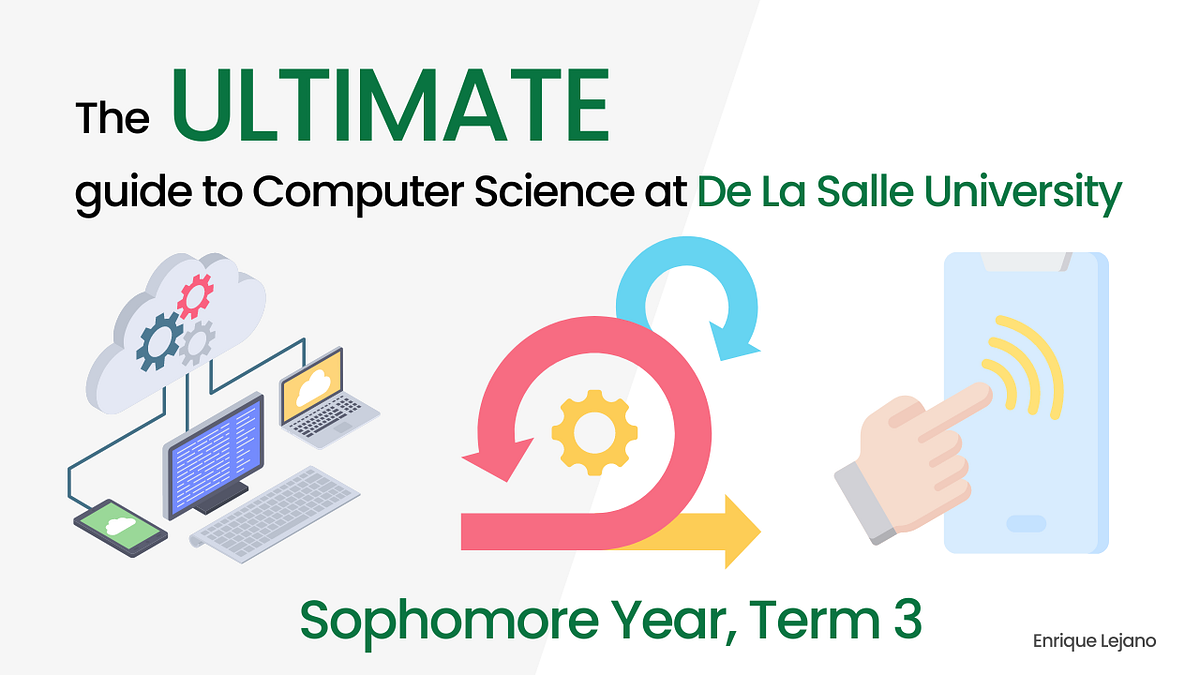 The ULTIMATE guide to Computer Science at De La Salle University

Sophomore Year, Term 3

Enrique Lejano